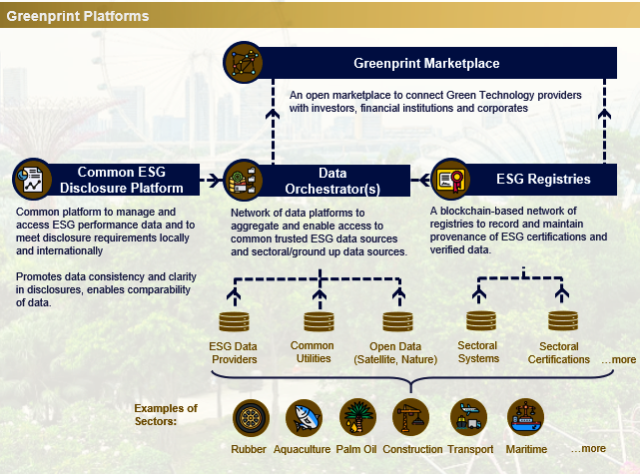 Greenprint Platforms

Greenprint Marketplace

An open marketplace to connect Green Technology providers with investors, financial institutions and corporates

Common ESG Disclosure Platform

Common platform to manage and access ESG performance data and to meet disclosure requirements locally and internationally

Promotes data consistency and clarity in disclosures, enables comparability of data.

Data Orchestrator(s)

Network of data platforms to aggregate and enable access to common trusted ESG data sources and sectoral/ground up data sources.

ESG Registries

A blockchain-based network of registries to record and maintain provenance of ESG certifications and verified data.

ESG Data Providers

Common Utilities

Open Data (Satellite, Nature)

Sectoral Systems

Sectoral Certifications

...more

Examples of Sectors:

Rubber

Aquaculture

Palm Oil

Construction

Transport

Maritime

...more